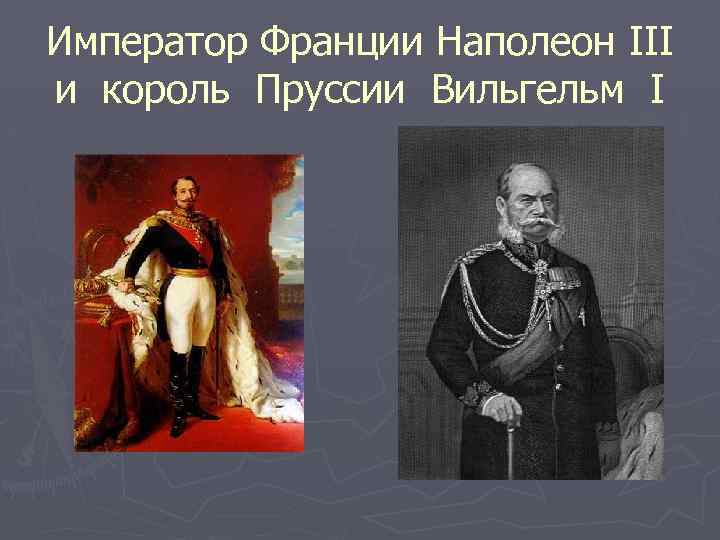 Император Франции Наполеон III и король Пруссии Вильгельм I